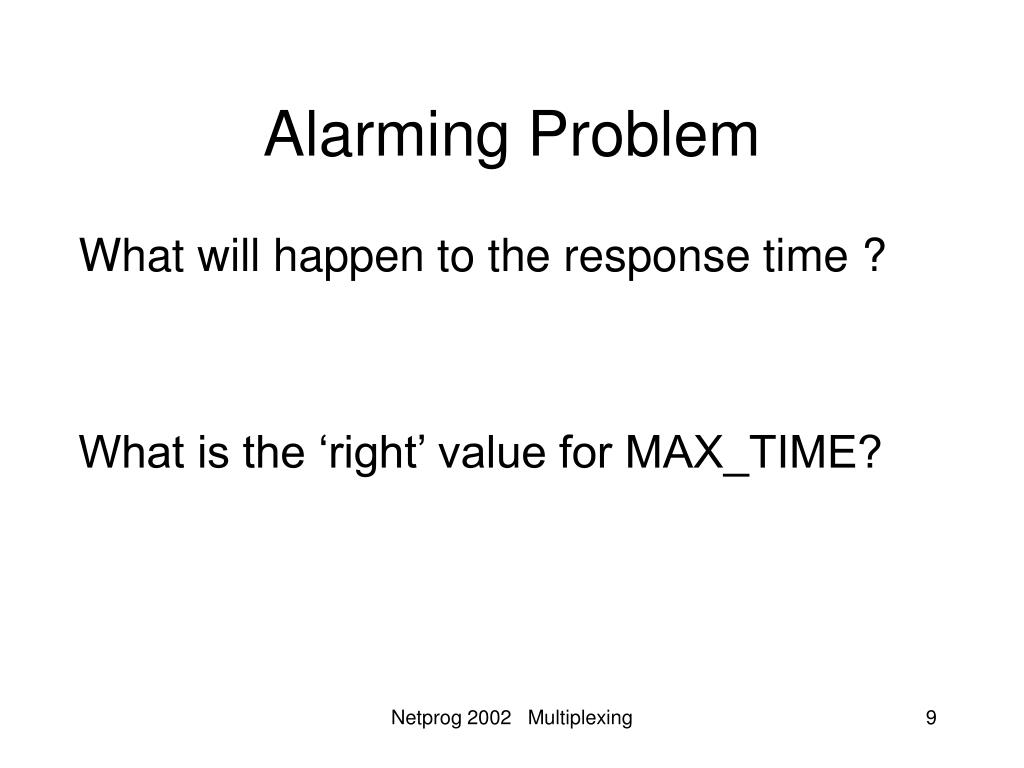 Alarming Problem

What will happen to the response time ?

What is the ‘right’ value for MAX_TIME?

Netprog 2002 Multiplexing

9